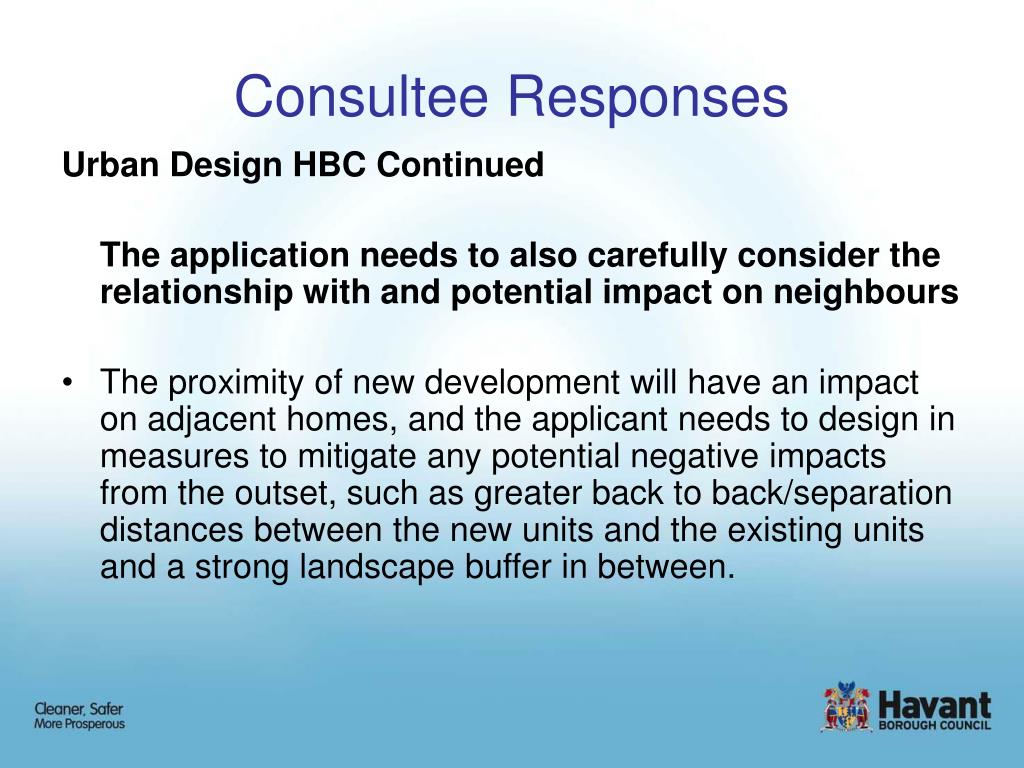 Consultee Responses

Urban Design HBC Continued

The application needs to also carefully consider the relationship with and potential impact on neighbours

• The proximity of new development will have an impact on adjacent homes, and the applicant needs to design in measures to mitigate any potential negative impacts from the outset, such as greater back to back/separation distances between the new units and the existing units and a strong landscape buffer in between.

Cleaner, Safer
More Prosperous

Havant
BOROUGH COUNCIL